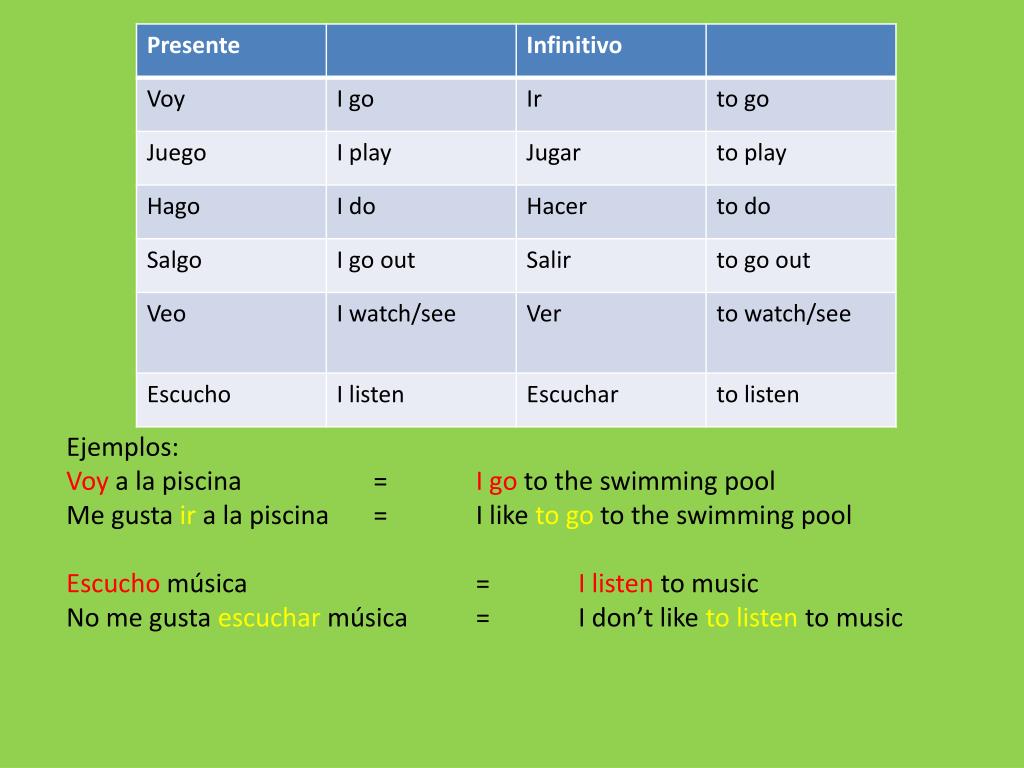 | Presente | | Infinitivo | |
|---|---|---|---|
| Voy | I go | Ir | to go |
| Juego | I play | Jugar | to play |
| Hago | I do | Hacer | to do |
| Salgo | I go out | Salir | to go out |
| Veo | I watch/see | Ver | to watch/see |
| Escucho | I listen | Escuchar | to listen |

Ejemplos:
Voy a la piscina = I go to the swimming pool
Me gusta ir a la piscina = I like to go to the swimming pool

Escucho música = I listen to music
No me gusta escuchar música = I don't like to listen to music